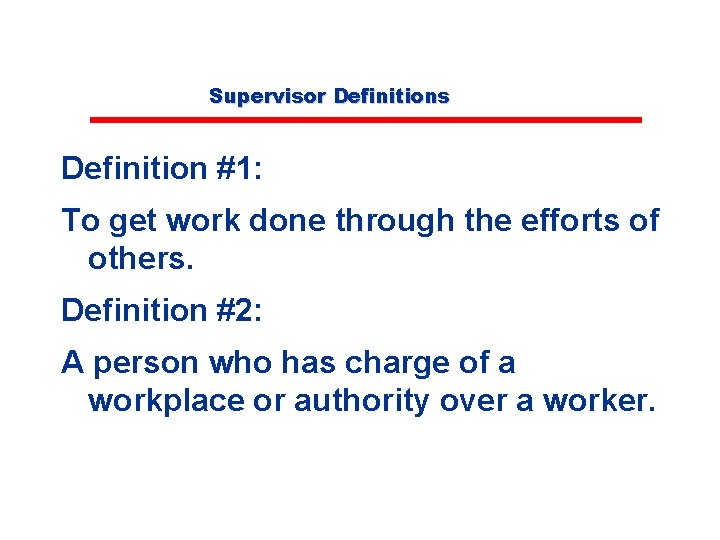 Supervisor Definitions

Definition #1:

To get work done through the efforts of others.

Definition #2:

A person who has charge of a workplace or authority over a worker.